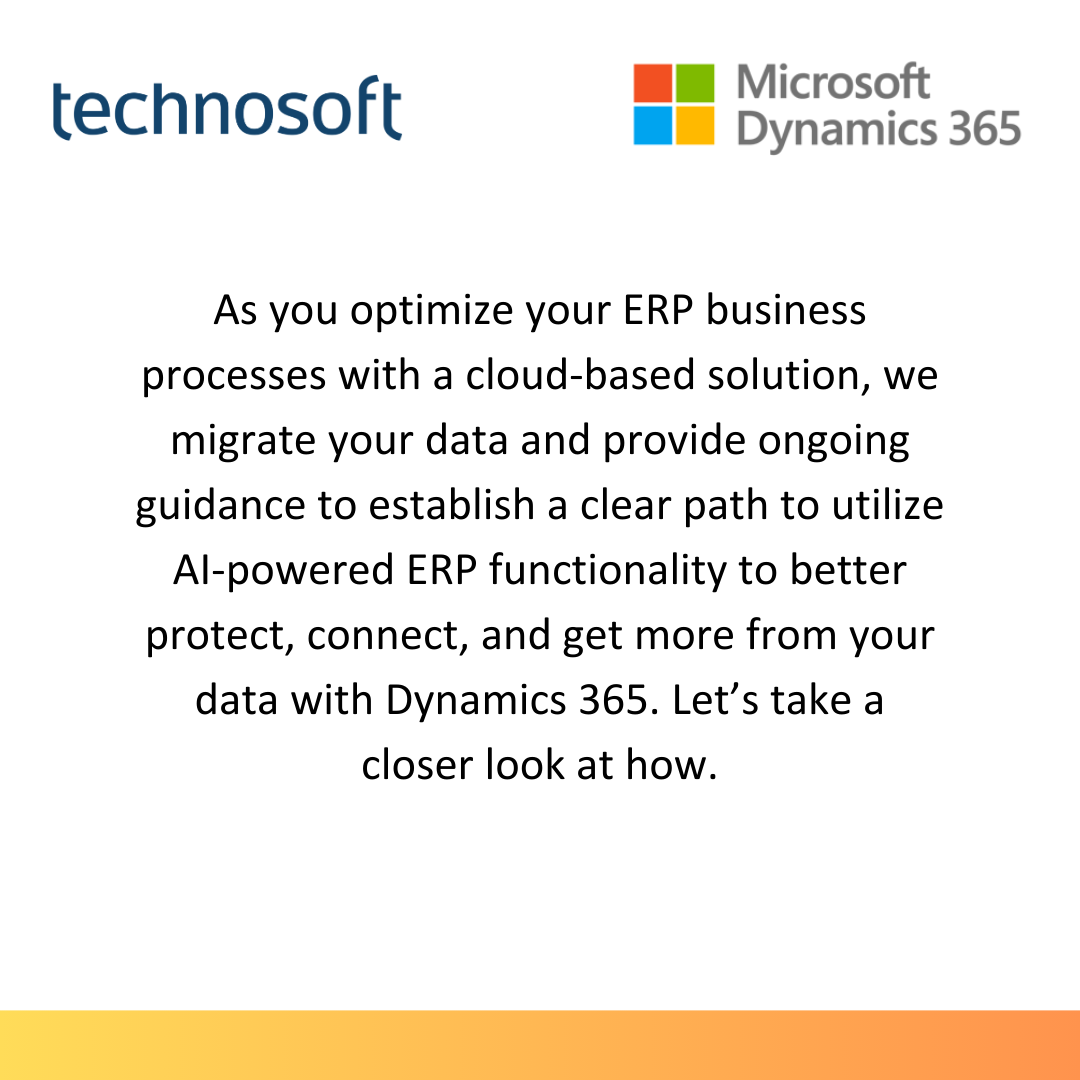 technosoft

Microsoft Dynamics 365

As you optimize your ERP business processes with a cloud-based solution, we migrate your data and provide ongoing guidance to establish a clear path to utilize AI-powered ERP functionality to better protect, connect, and get more from your data with Dynamics 365. Let’s take a closer look at how.